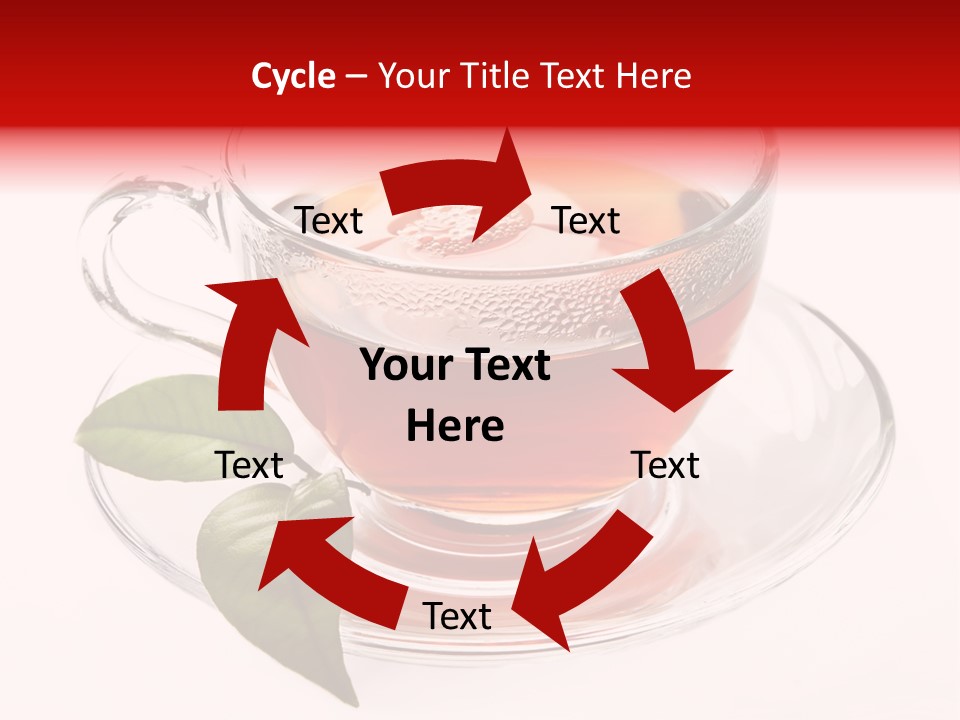 Cycle – Your Title Text Here

Text

Text

Your Text Here

Text

Text

Text